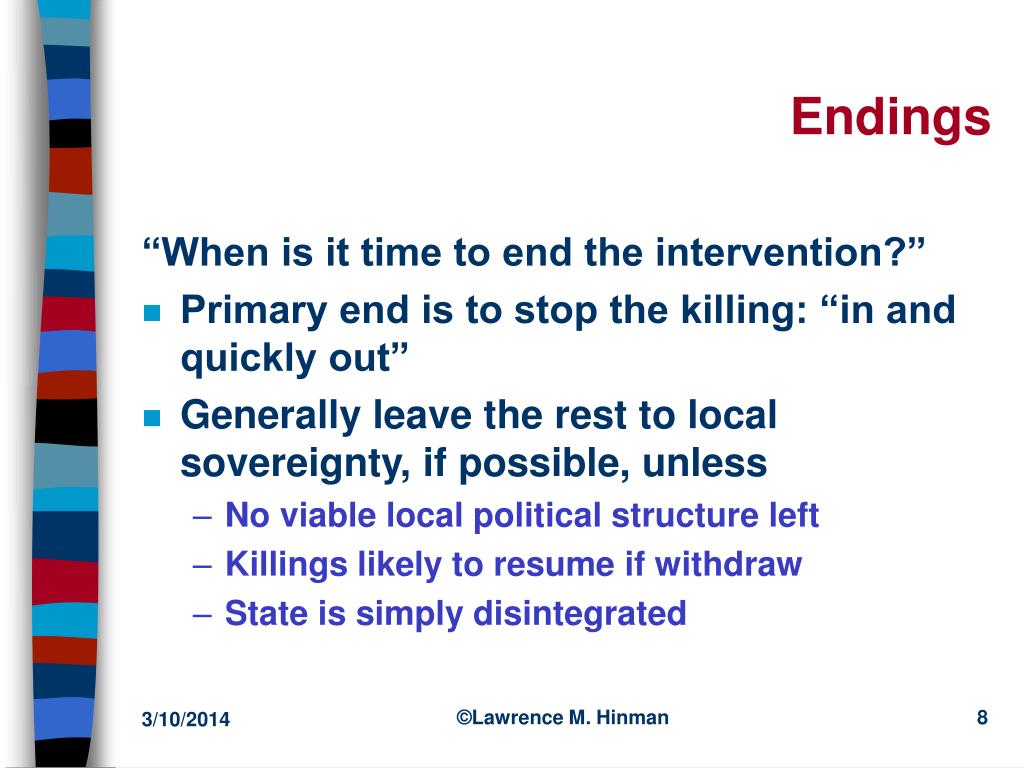 Endings

“When is it time to end the intervention?”

- Primary end is to stop the killing: “in and quickly out”
- Generally leave the rest to local sovereignty, if possible, unless
  – No viable local political structure left
  – Killings likely to resume if withdraw
  – State is simply disintegrated

3/10/2014

©Lawrence M. Hinman

8